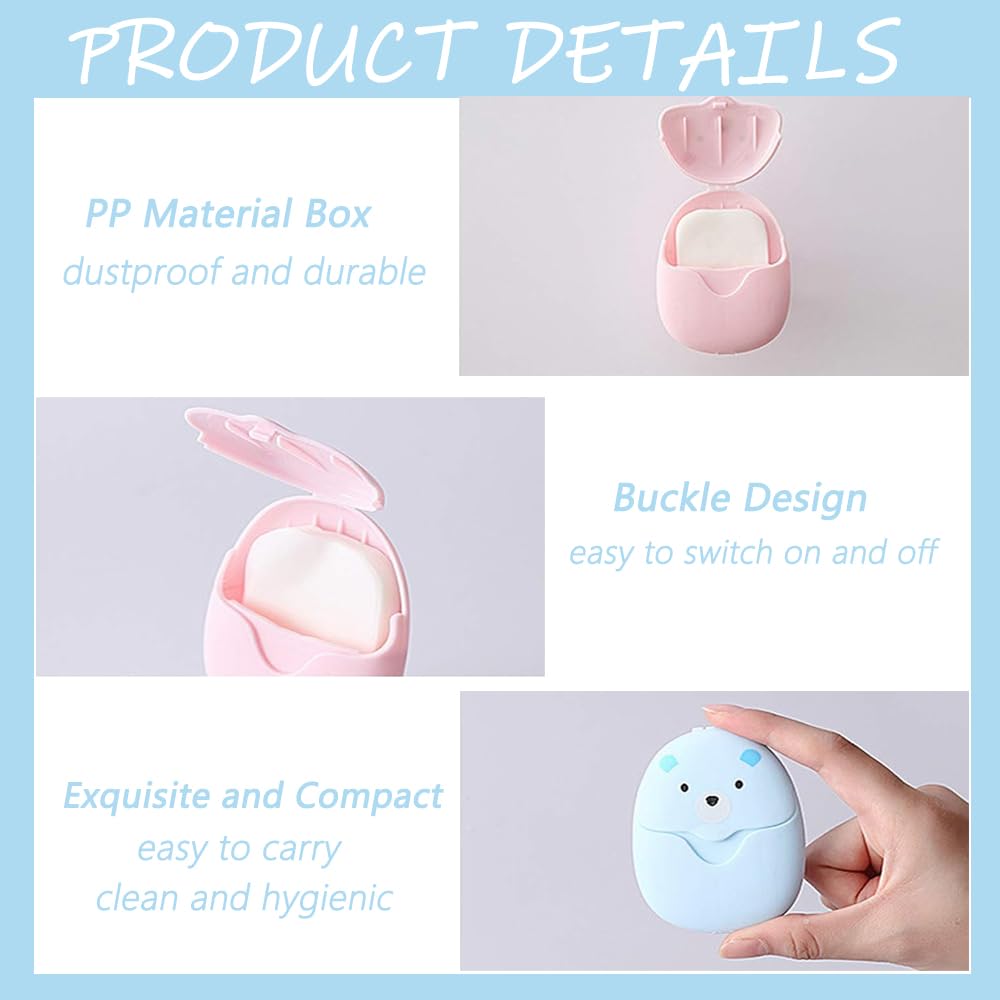 PRODUCT DETAILS

PP Material Box
dustproof and durable

Buckle Design
easy to switch on and off

Exquisite and Compact
easy to carry
clean and hygienic